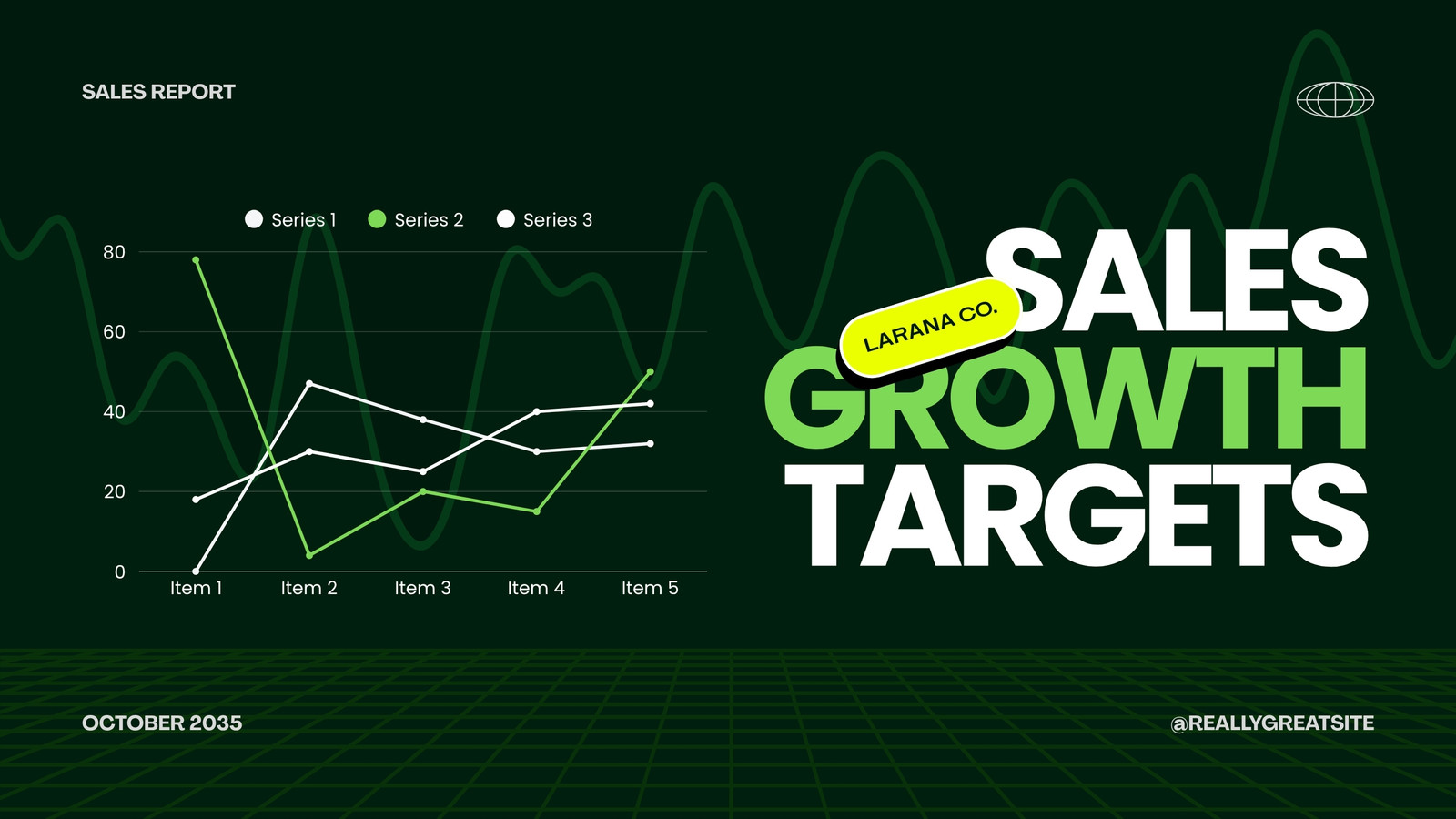 SALES REPORT

Series 1 Series 2 Series 3

80
60
40
20
0

Item 1 Item 2 Item 3 Item 4 Item 5

LARANA CO.

SALES
GROWTH
TARGETS

OCTOBER 2035

@REALLYGREATSITE